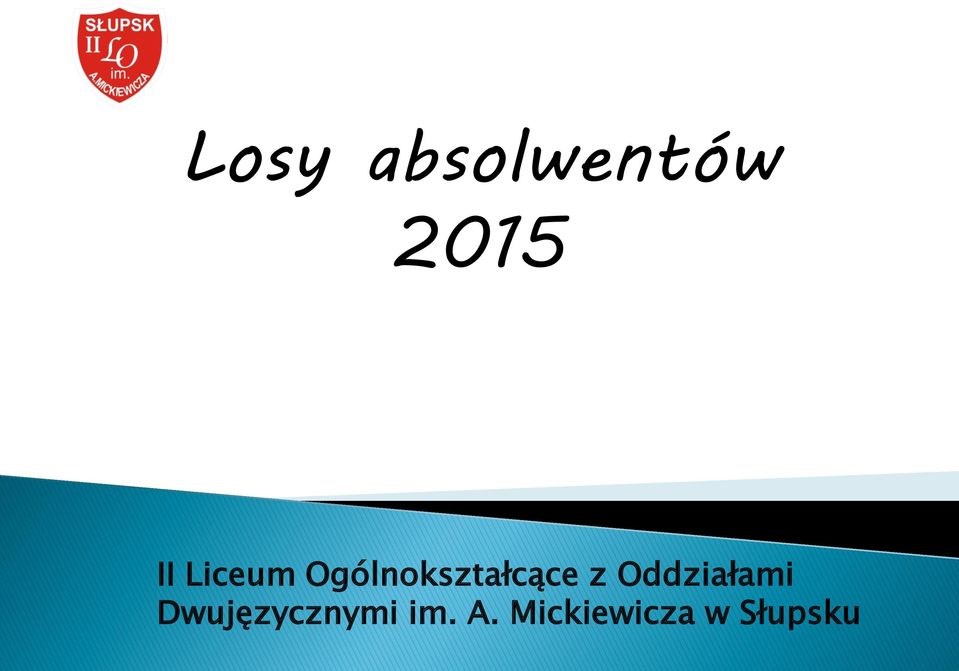 SŁUPSK
II LO
im.
A.MICKIEWICZA

Losy absolwentów
2015

II Liceum Ogólnokształcące z Oddziałami Dwujęzycznymi im. A. Mickiewicza w Słupsku